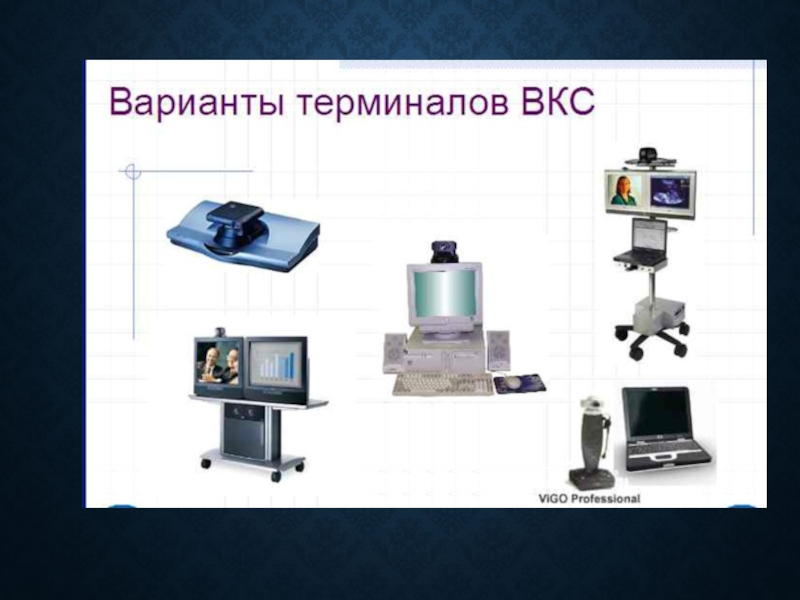 Варианты терминалов ВКС

ViGO Professional